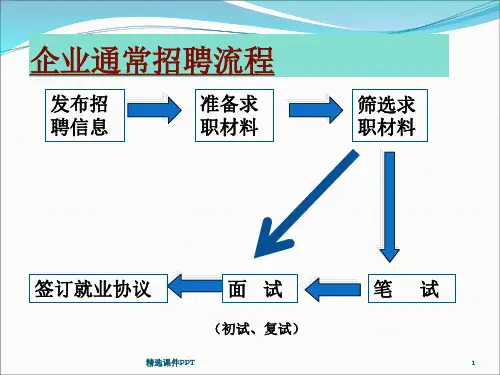 企业通常招聘流程

发布招聘信息

准备求职材料

筛选求职材料

签订就业协议

面　试

笔　　试

（初试、复试）

精选课件PPT

1